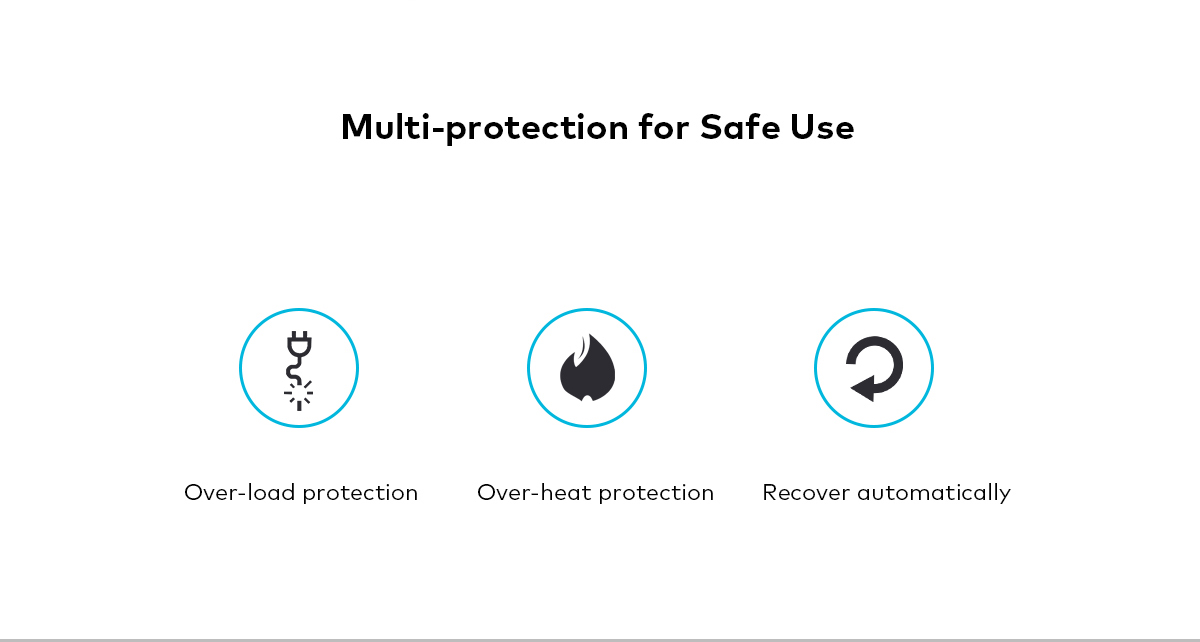 Multi-protection for Safe Use

Over-load protection

Over-heat protection

Recover automatically